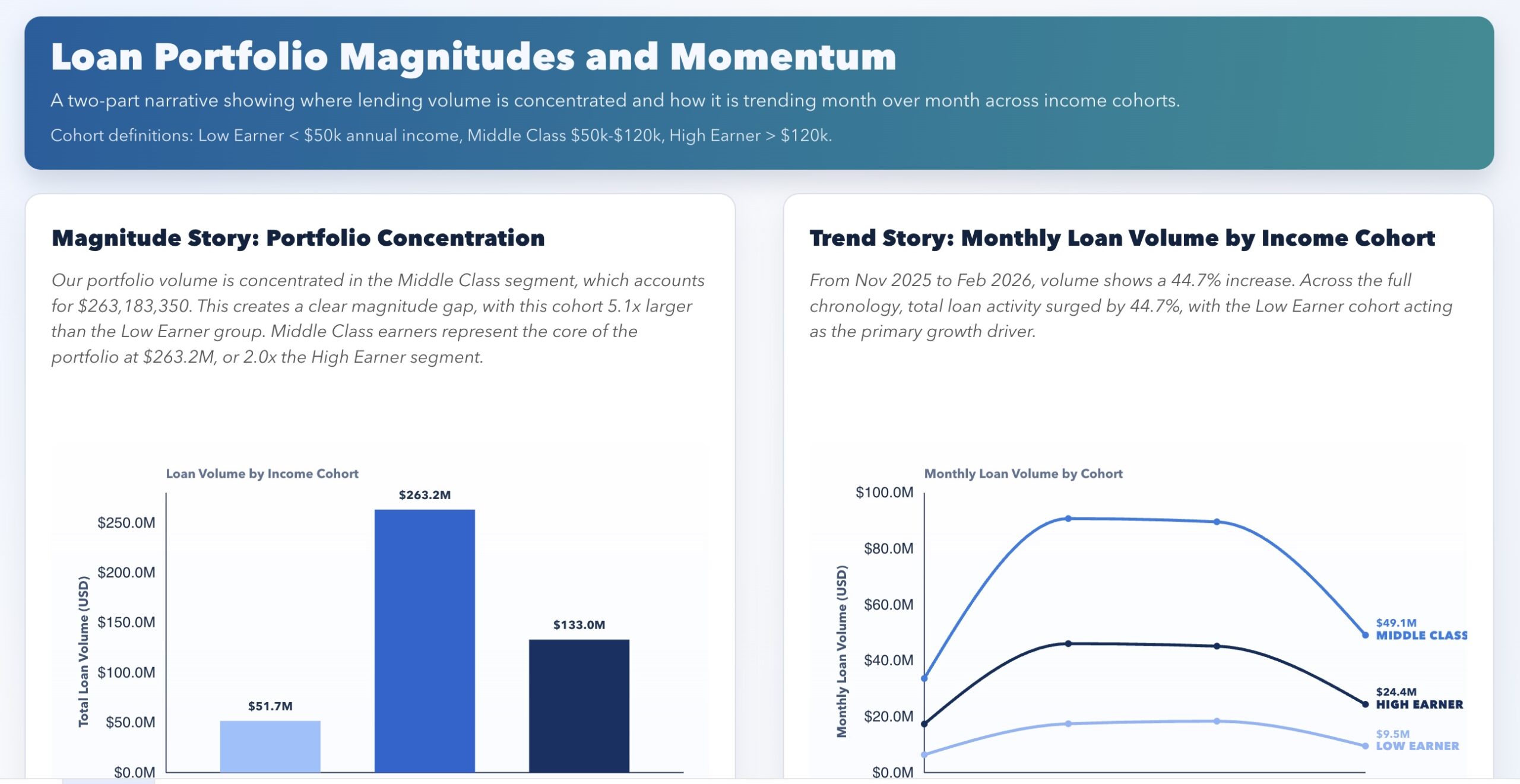 Loan Portfolio Magnitudes and Momentum

A two-part narrative showing where lending volume is concentrated and how it is trending month over month across income cohorts.

Cohort definitions: Low Earner < $50k annual income, Middle Class $50k-$120k, High Earner > $120k.

Magnitude Story: Portfolio Concentration

Our portfolio volume is concentrated in the Middle Class segment, which accounts for $263,183,350. This creates a clear magnitude gap, with this cohort 5.1x larger than the Low Earner group. Middle Class earners represent the core of the portfolio at $263.2M, or 2.0x the High Earner segment.

Loan Volume by Income Cohort

Total Loan Volume (USD)

$250.0M
$200.0M
$150.0M
$100.0M
$50.0M
$0.0M

$51.7M
$263.2M
$133.0M

Trend Story: Monthly Loan Volume by Income Cohort

From Nov 2025 to Feb 2026, volume shows a 44.7% increase. Across the full chronology, total loan activity surged by 44.7%, with the Low Earner cohort acting as the primary growth driver.

Monthly Loan Volume by Cohort

Monthly Loan Volume (USD)

$100.0M
$80.0M
$60.0M
$40.0M
$20.0M
$0.0M

$49.1M
MIDDLE CLASS
$24.4M
HIGH EARNER
$9.5M
LOW EARNER